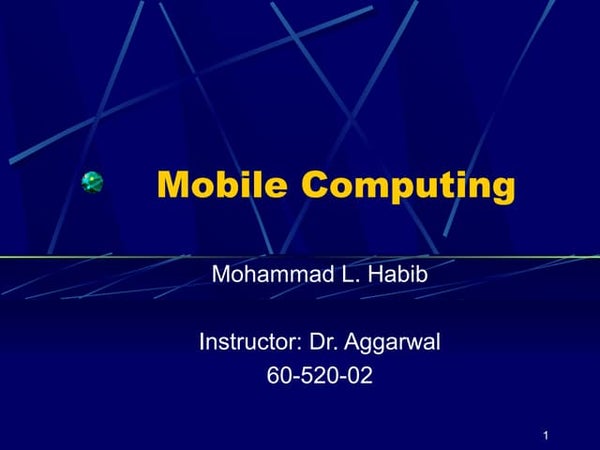 Mobile Computing

Mohammad L. Habib

Instructor: Dr. Aggarwal
60-520-02

1